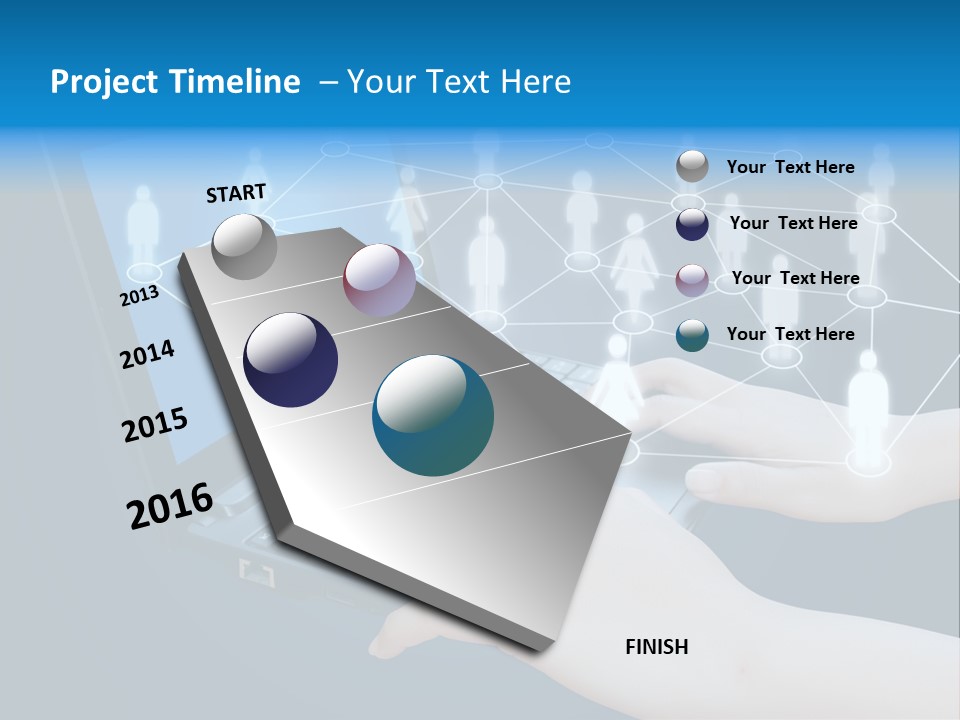 Project Timeline – Your Text Here

START

2013

2014

2015

2016

FINISH

Your Text Here

Your Text Here

Your Text Here

Your Text Here